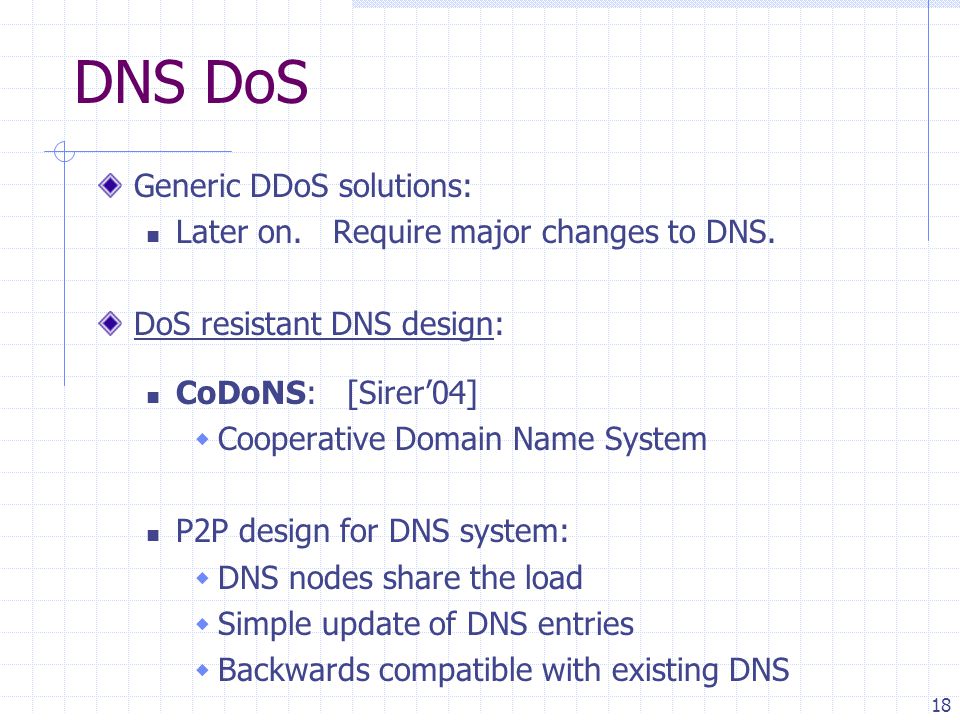 DNS DoS

Generic DDoS solutions:

Later on. Require major changes to DNS.

DoS resistant DNS design:

CoDoNS: [Sirer'04]

Cooperative Domain Name System

P2P design for DNS system:

DNS nodes share the load

Simple update of DNS entries

Backwards compatible with existing DNS

18